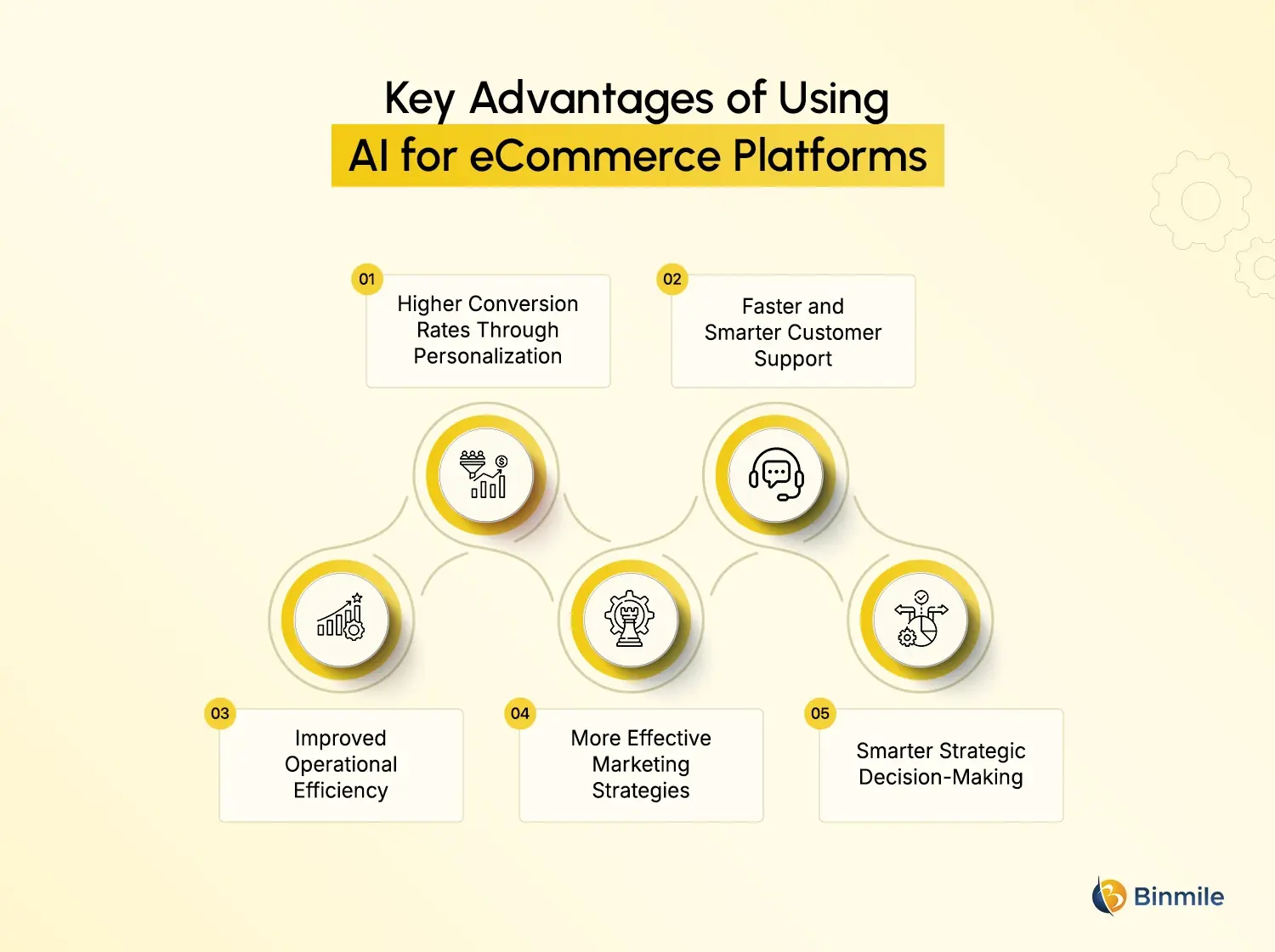 Key Advantages of Using
AI for eCommerce Platforms

01
Higher Conversion Rates Through Personalization

02
Faster and Smarter Customer Support

03
Improved Operational Efficiency

04
More Effective Marketing Strategies

05
Smarter Strategic Decision-Making

Binmile